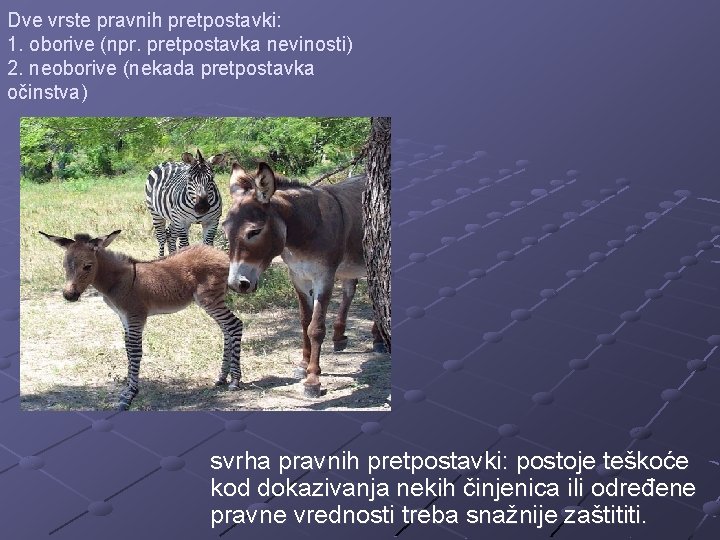 Dve vrste pravnih pretpostavki:
1. oborive (npr. pretpostavka nevinosti)
2. neoborive (nekada pretpostavka očinstva)

svrha pravnih pretpostavki: postoje teškoće kod dokazivanja nekih činjenica ili određene pravne vrednosti treba snažnije zaštititi.